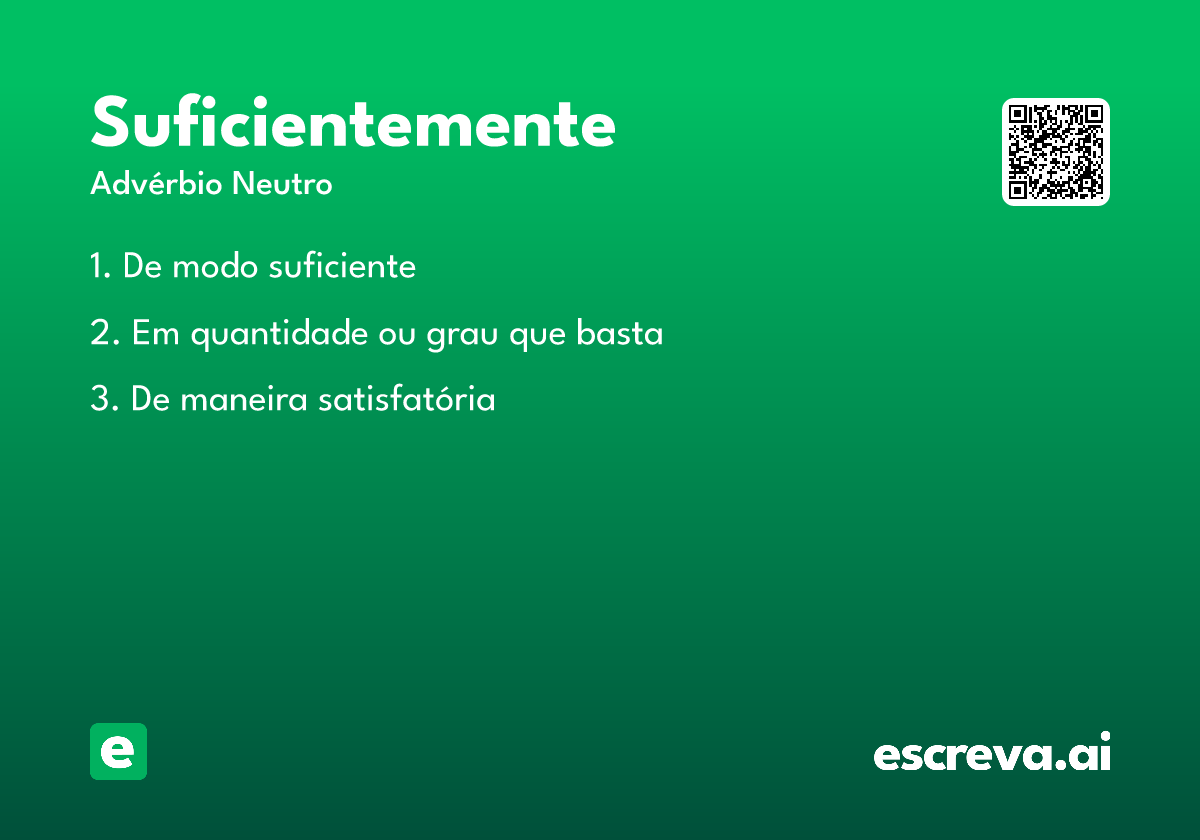 Suficientemente

Advérbio Neutro

1. De modo suficiente

2. Em quantidade ou grau que basta

3. De maneira satisfatória

e

escreva.ai